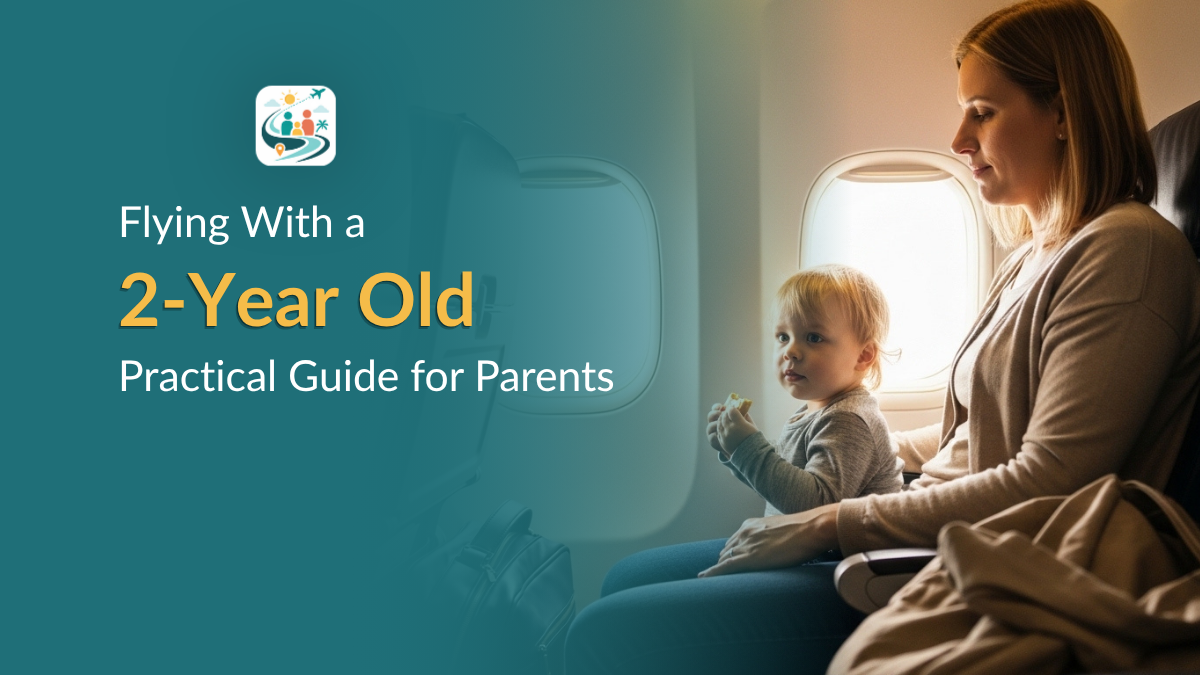 Flying With a
2-Year Old
Practical Guide for Parents